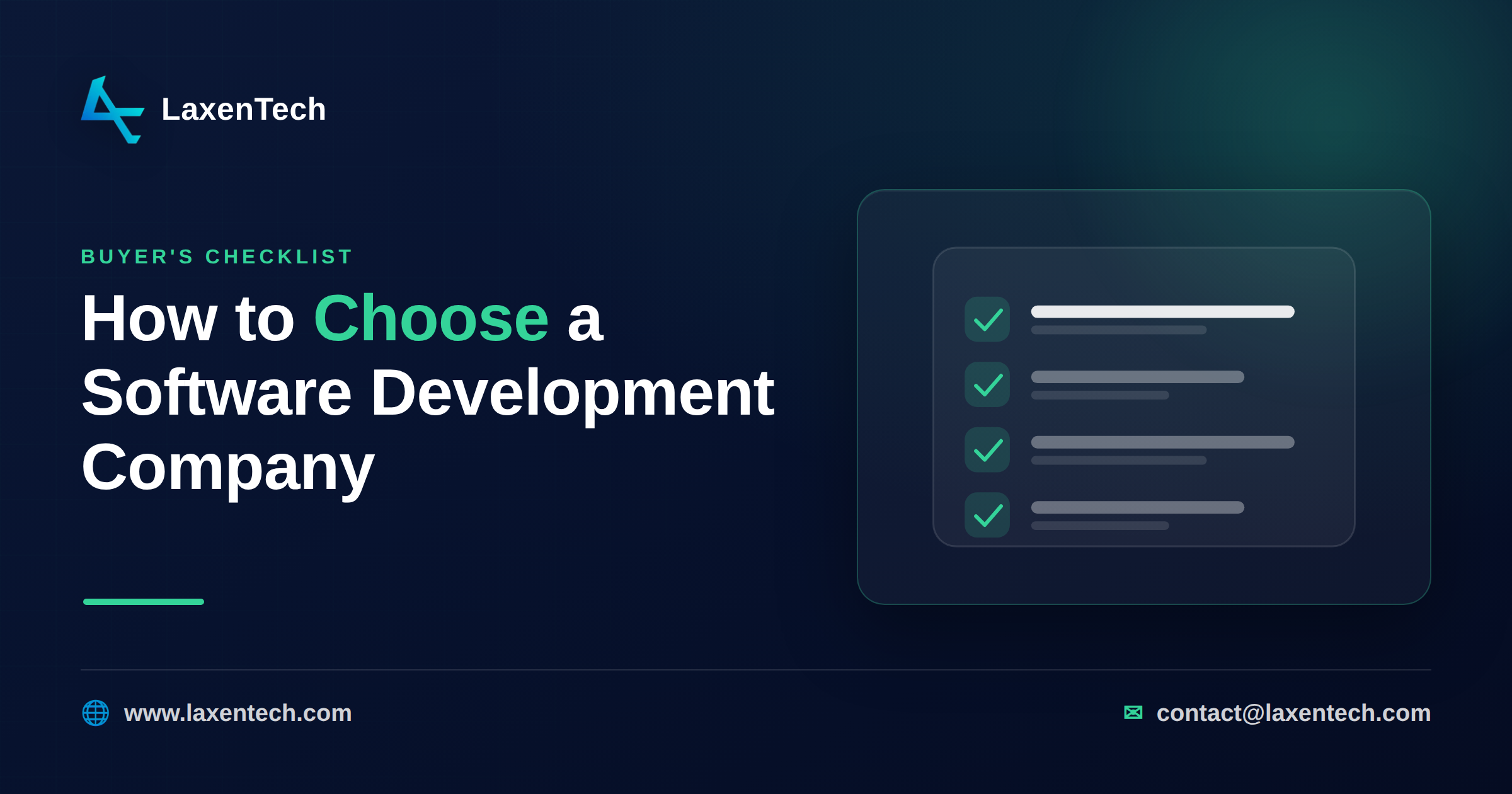 LaxenTech

BUYER'S CHECKLIST

How to Choose a Software Development Company

www.laxentech.com

contact@laxentech.com